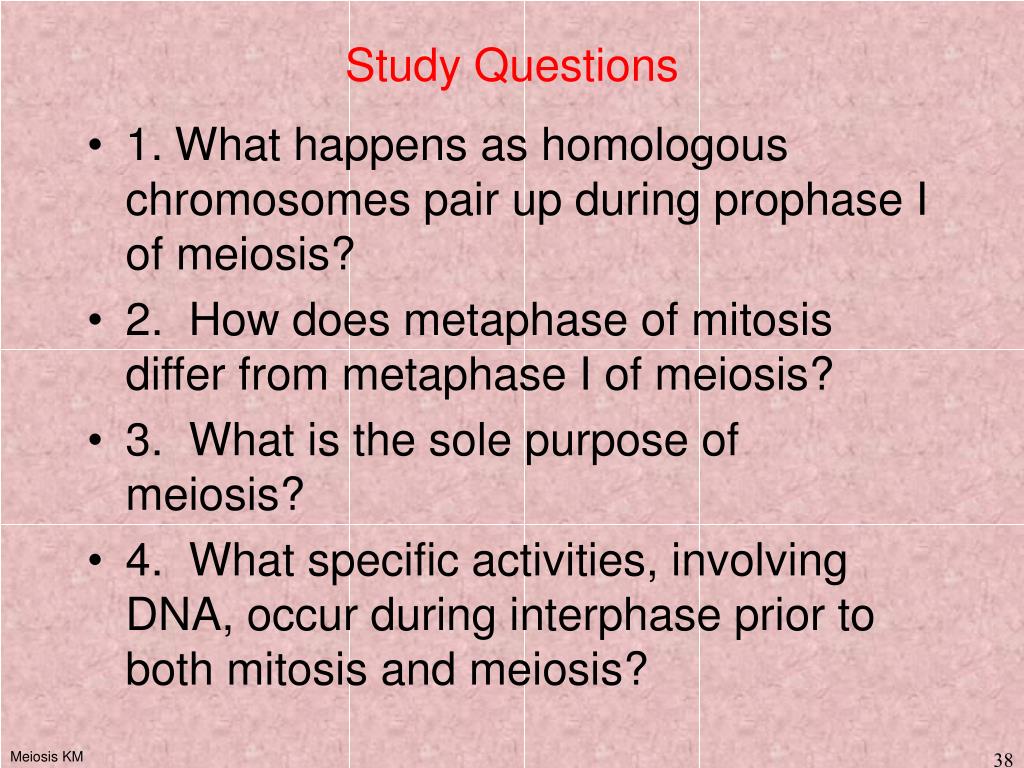 Study Questions

• 1. What happens as homologous chromosomes pair up during prophase I of meiosis?
• 2. How does metaphase of mitosis differ from metaphase I of meiosis?
• 3. What is the sole purpose of meiosis?
• 4. What specific activities, involving DNA, occur during interphase prior to both mitosis and meiosis?

Meiosis KM

38